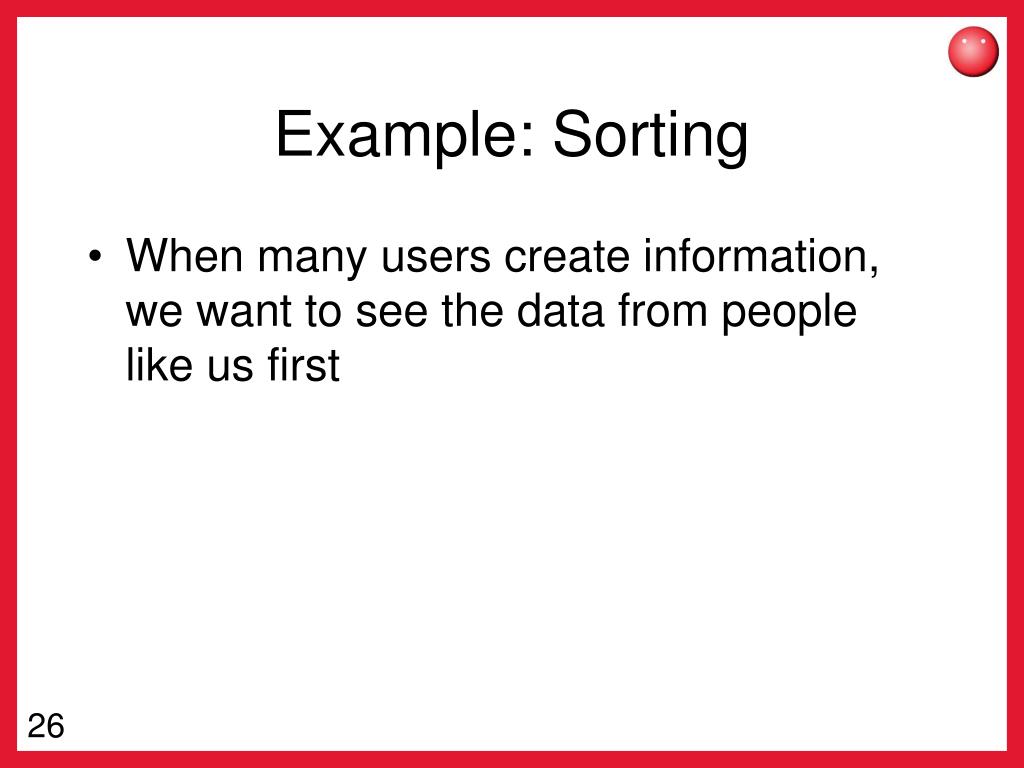 Example: Sorting

• When many users create information, we want to see the data from people like us first

26